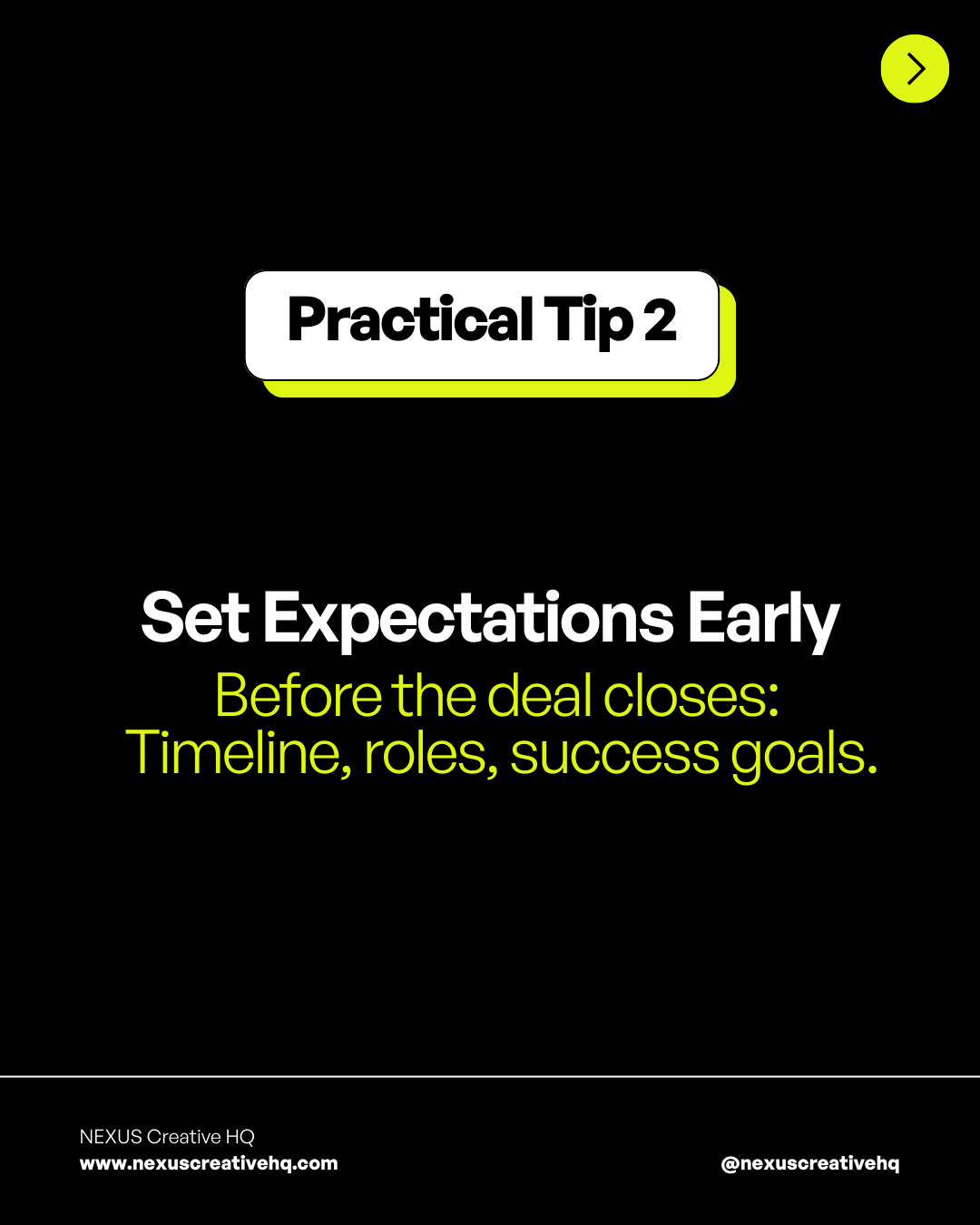 Practical Tip 2

Set Expectations Early
Before the deal closes:
Timeline, roles, success goals.

NEXUS Creative HQ
www.nexuscreativehq.com

@nexuscreativehq